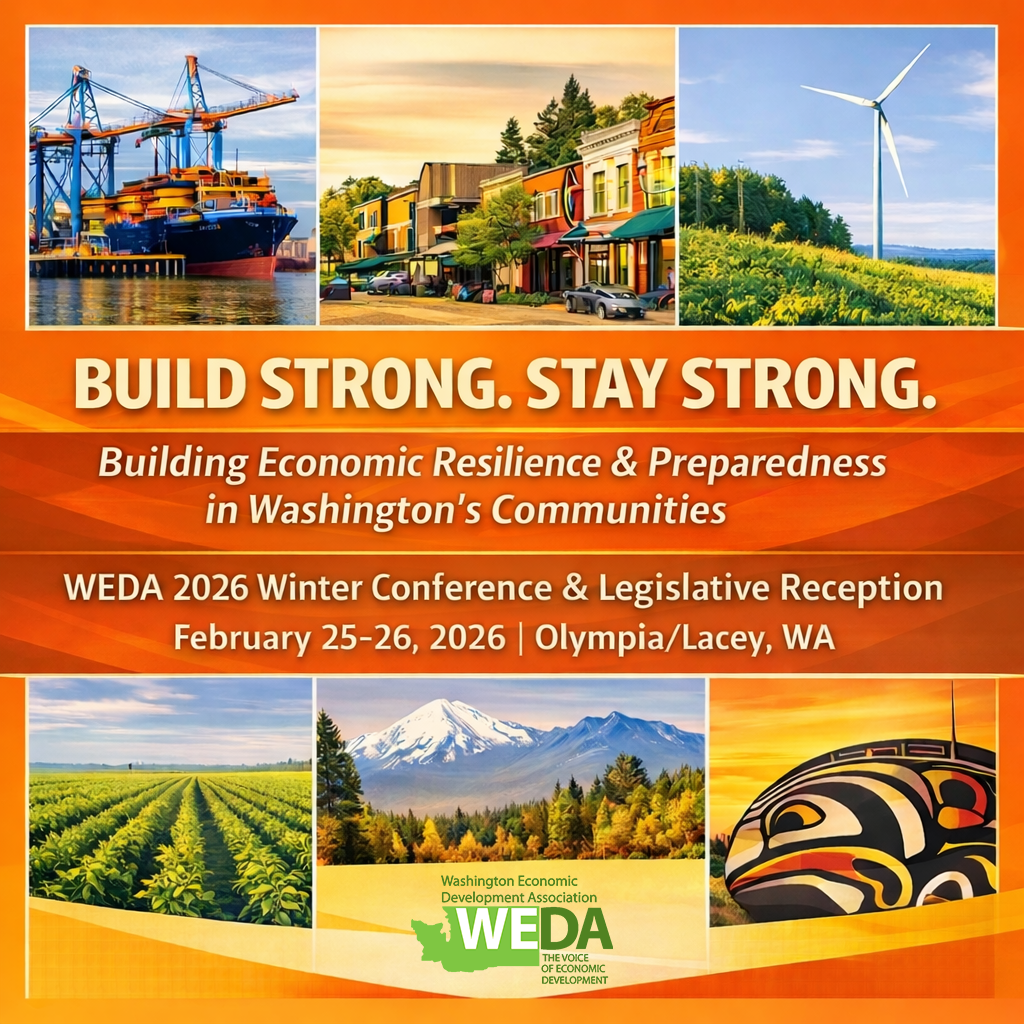 BUILD STRONG. STAY STRONG.

Building Economic Resilience & Preparedness in Washington's Communities

WEDA 2026 Winter Conference & Legislative Reception
February 25-26, 2026 | Olympia/Lacey, WA

Washington Economic Development Association
WEDA
THE VOICE OF ECONOMIC DEVELOPMENT